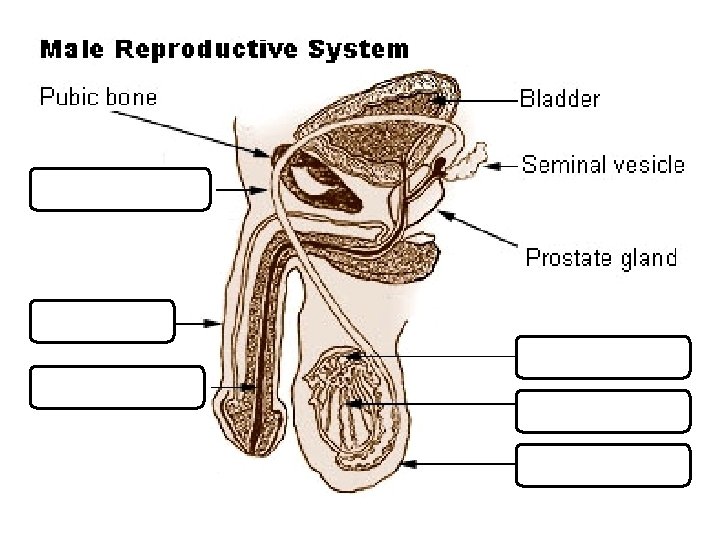 Male Reproductive System

Pubic bone

Bladder

Seminal vesicle

Prostate gland